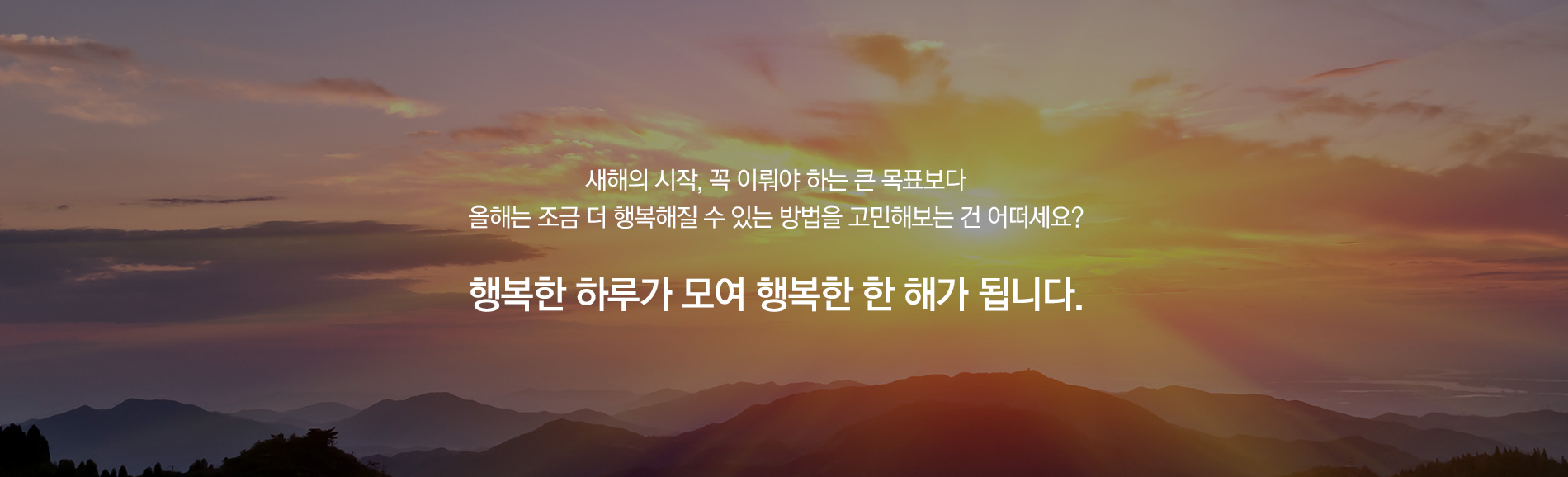 새해의 시작, 꼭 이뤄야 하는 큰 목표보다
올해는 조금 더 행복해질 수 있는 방법을 고민해보는 건 어떠세요?

행복한 하루가 모여 행복한 한 해가 됩니다.